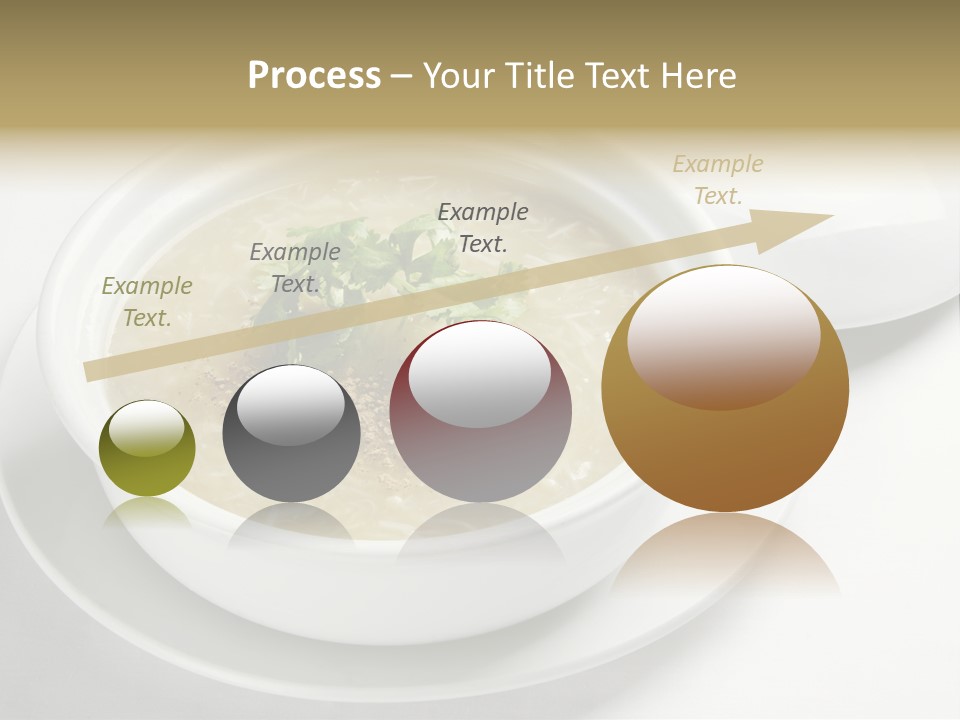 Process – Your Title Text Here

Example Text.

Example Text.

Example Text.

Example Text.